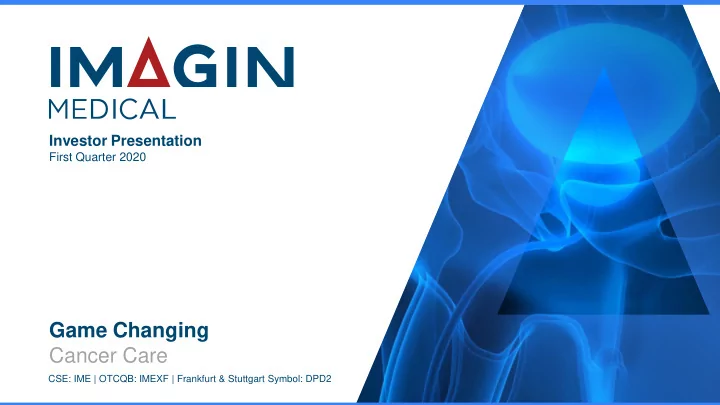 IMAGIN
MEDICAL

Investor Presentation
First Quarter 2020

Game Changing
Cancer Care

CSE: IME | OTCQB: IMEXF | Frankfurt & Stuttgart Symbol: DPD2